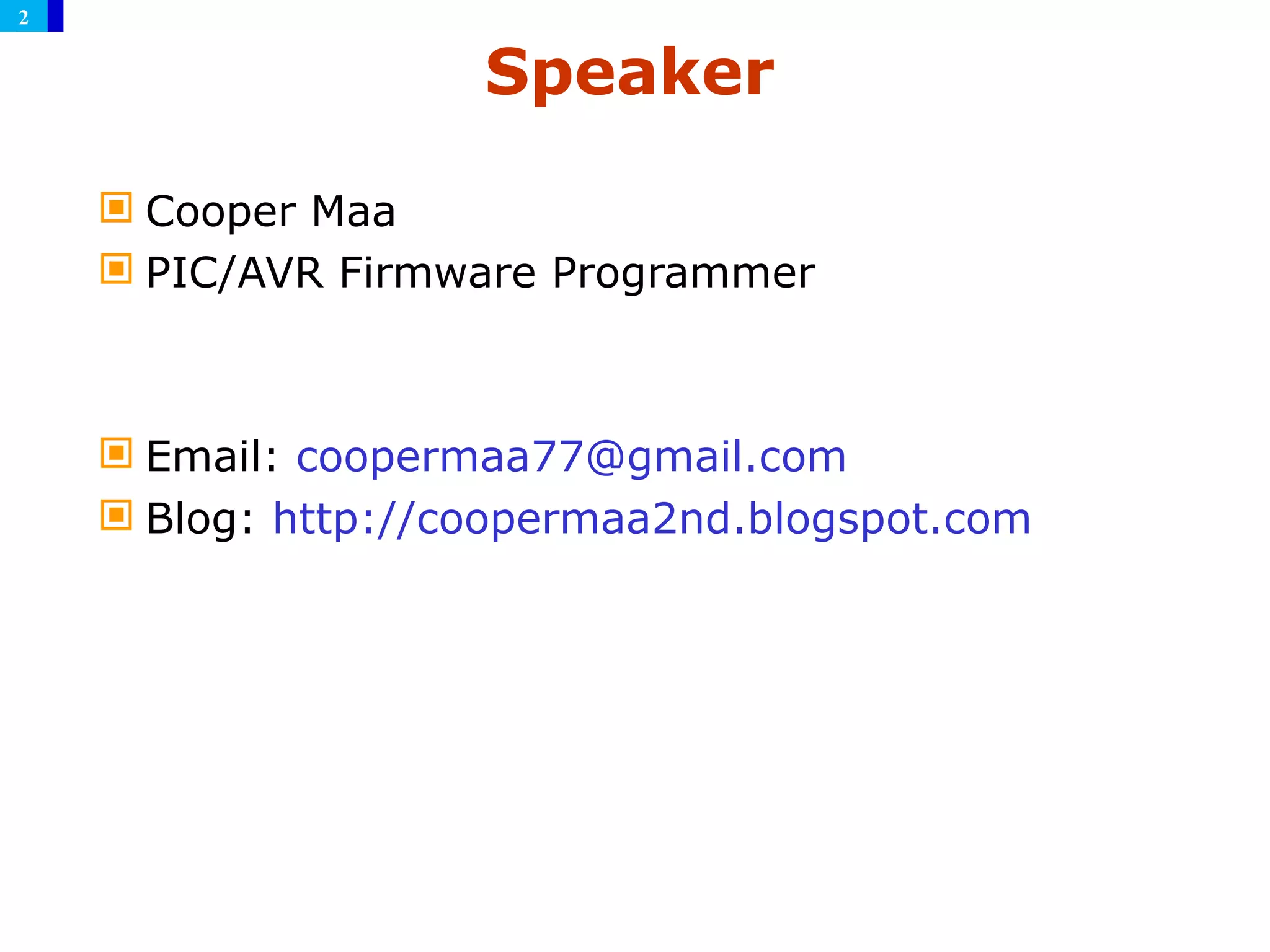 2

Speaker

Cooper Maa
PIC/AVR Firmware Programmer

Email: coopermaa77@gmail.com
Blog: http://coopermaa2nd.blogspot.com